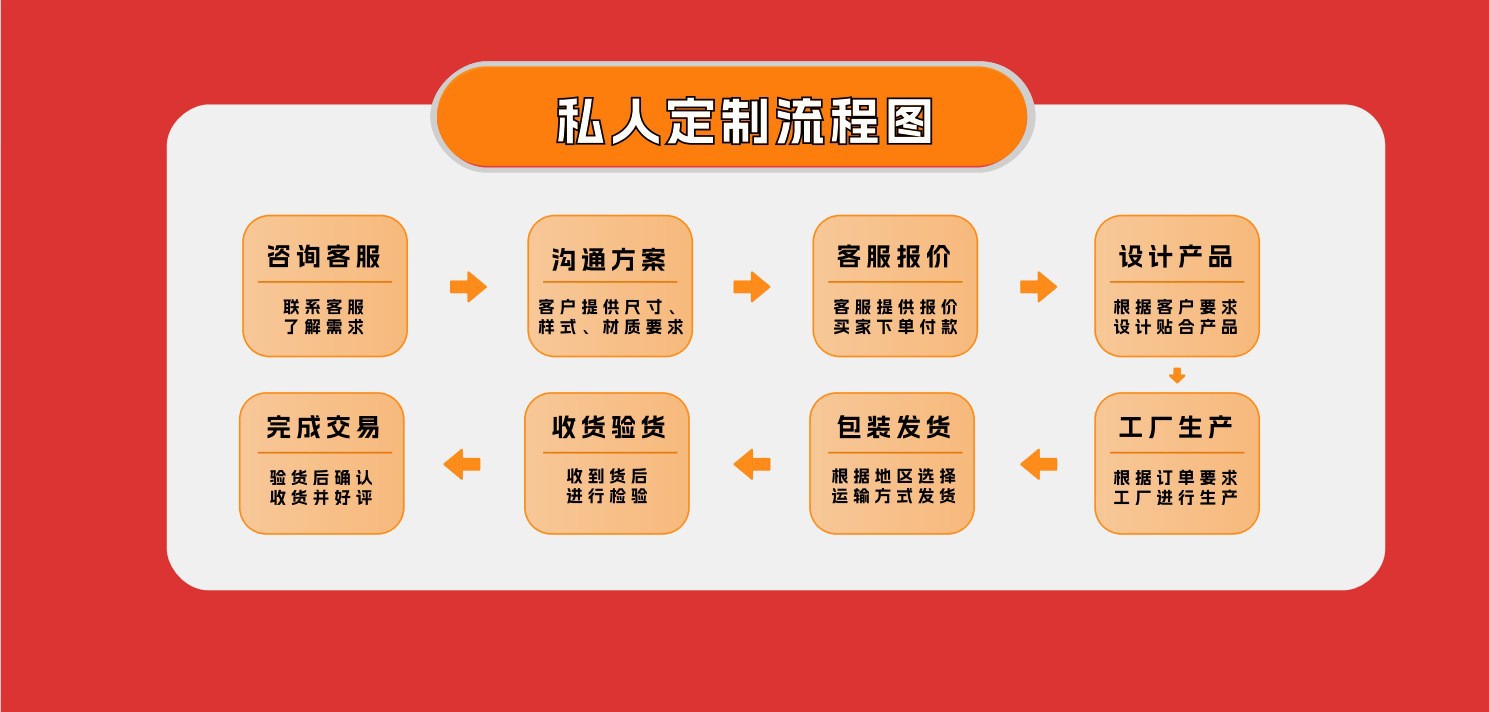 私人定制流程图

咨询客服

联系客服
了解需求

沟通方案

客户提供尺寸、
样式、材质要求

客服报价

客服提供报价
买家下单付款

设计产品

根据客户要求
设计贴合产品

工厂生产

根据订单要求
工厂进行生产

包装发货

根据地区选择
运输方式发货

收货验货

收到货后
进行检验

完成交易

验货后确认
收货并好评